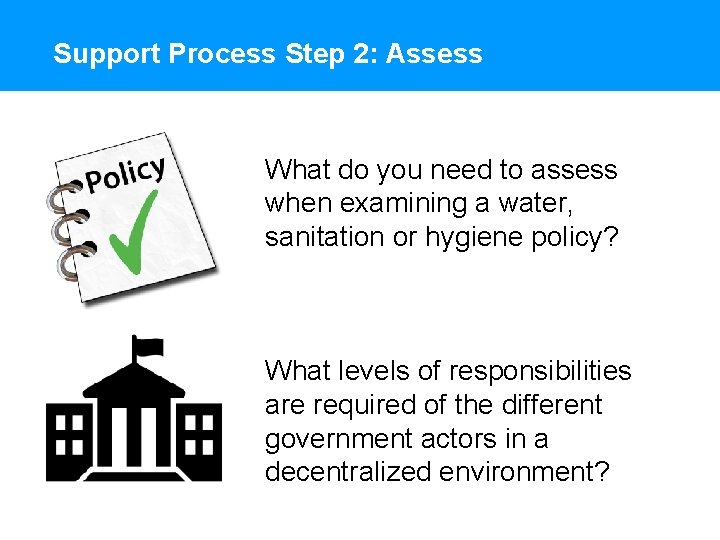 Support Process Step 2: Assess

Policy

What do you need to assess when examining a water, sanitation or hygiene policy?

What levels of responsibilities are required of the different government actors in a decentralized environment?